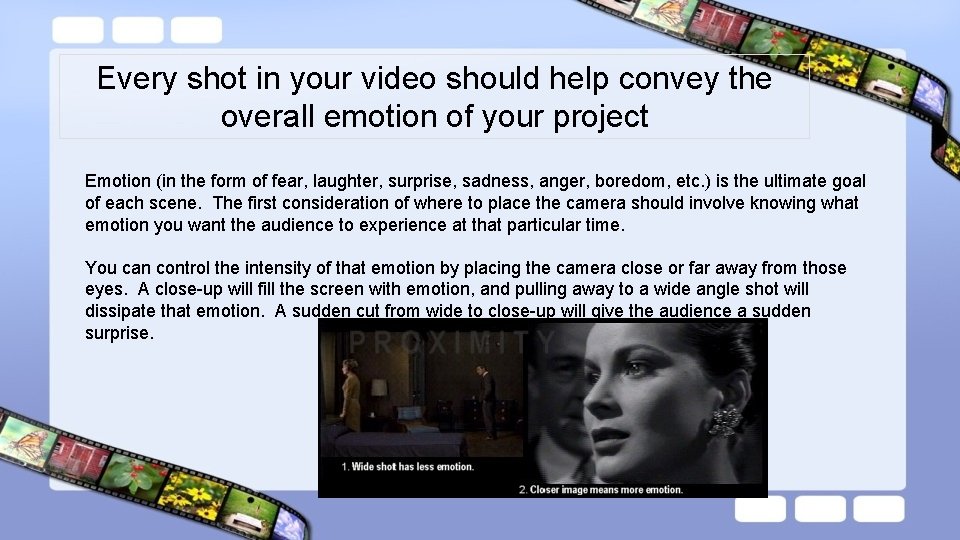 Every shot in your video should help convey the overall emotion of your project

Emotion (in the form of fear, laughter, surprise, sadness, anger, boredom, etc.) is the ultimate goal of each scene. The first consideration of where to place the camera should involve knowing what emotion you want the audience to experience at that particular time.

You can control the intensity of that emotion by placing the camera close or far away from those eyes. A close-up will fill the screen with emotion, and pulling away to a wide angle shot will dissipate that emotion. A sudden cut from wide to close-up will give the audience a sudden surprise.

PROXIMITY

1. Wide shot has less emotion.

2. Closer image means more emotion.